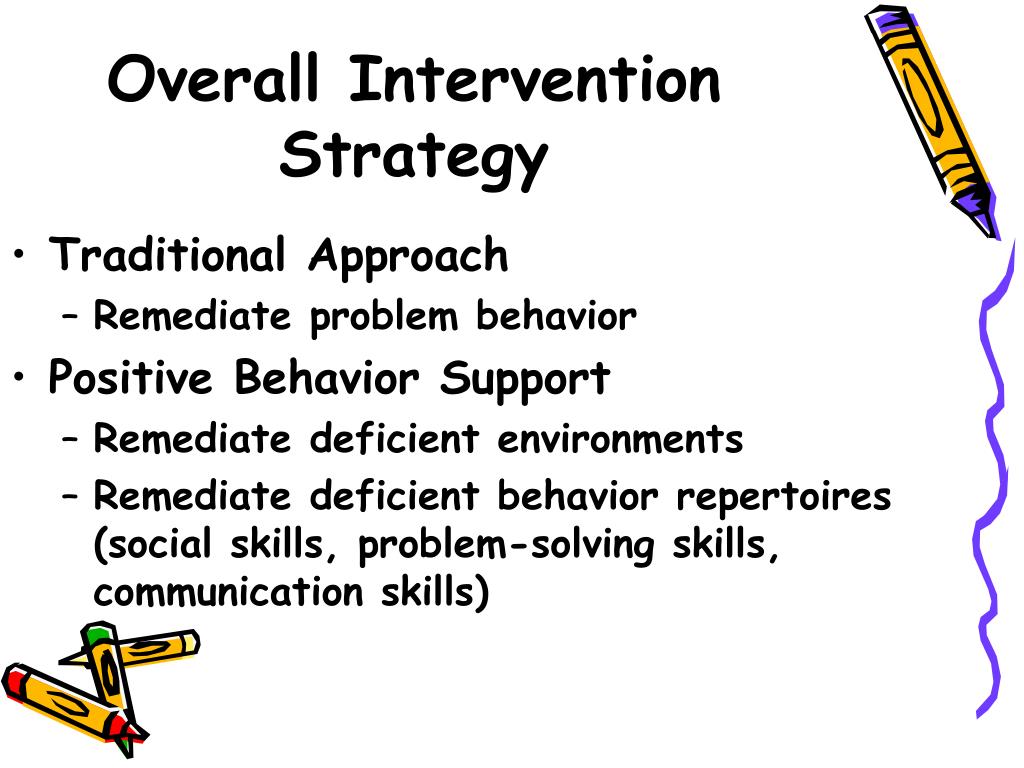 Overall Intervention Strategy

• Traditional Approach
– Remediate problem behavior
• Positive Behavior Support
– Remediate deficient environments
– Remediate deficient behavior repertoires (social skills, problem-solving skills, communication skills)